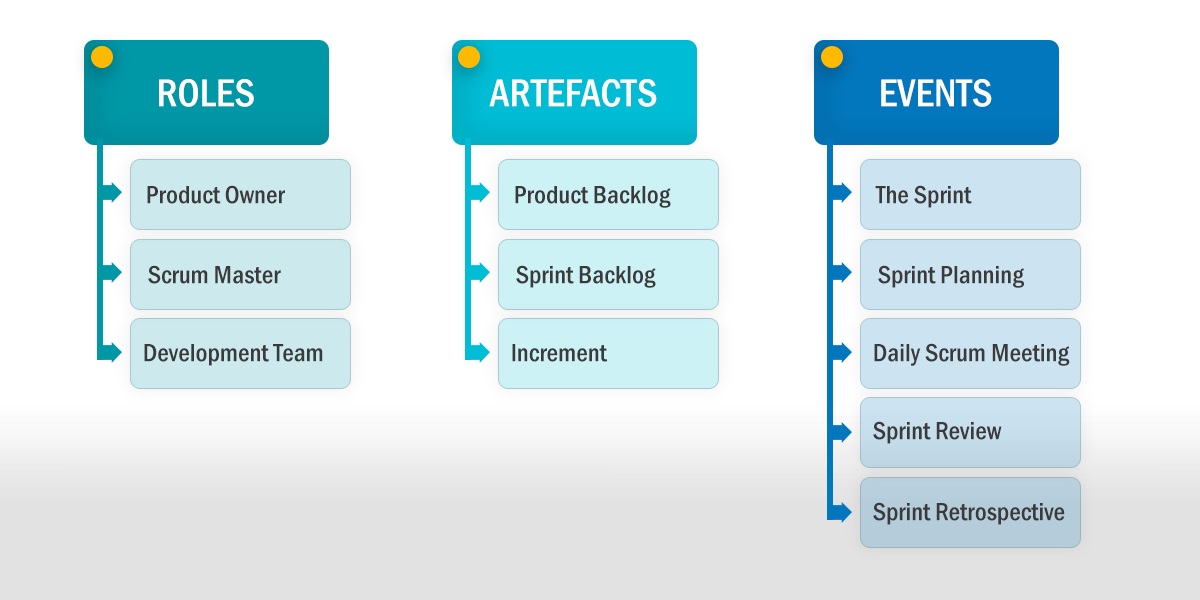 ROLES

Product Owner

Scrum Master

Development Team

ARTEFACTS

Product Backlog

Sprint Backlog

Increment

EVENTS

The Sprint

Sprint Planning

Daily Scrum Meeting

Sprint Review

Sprint Retrospective